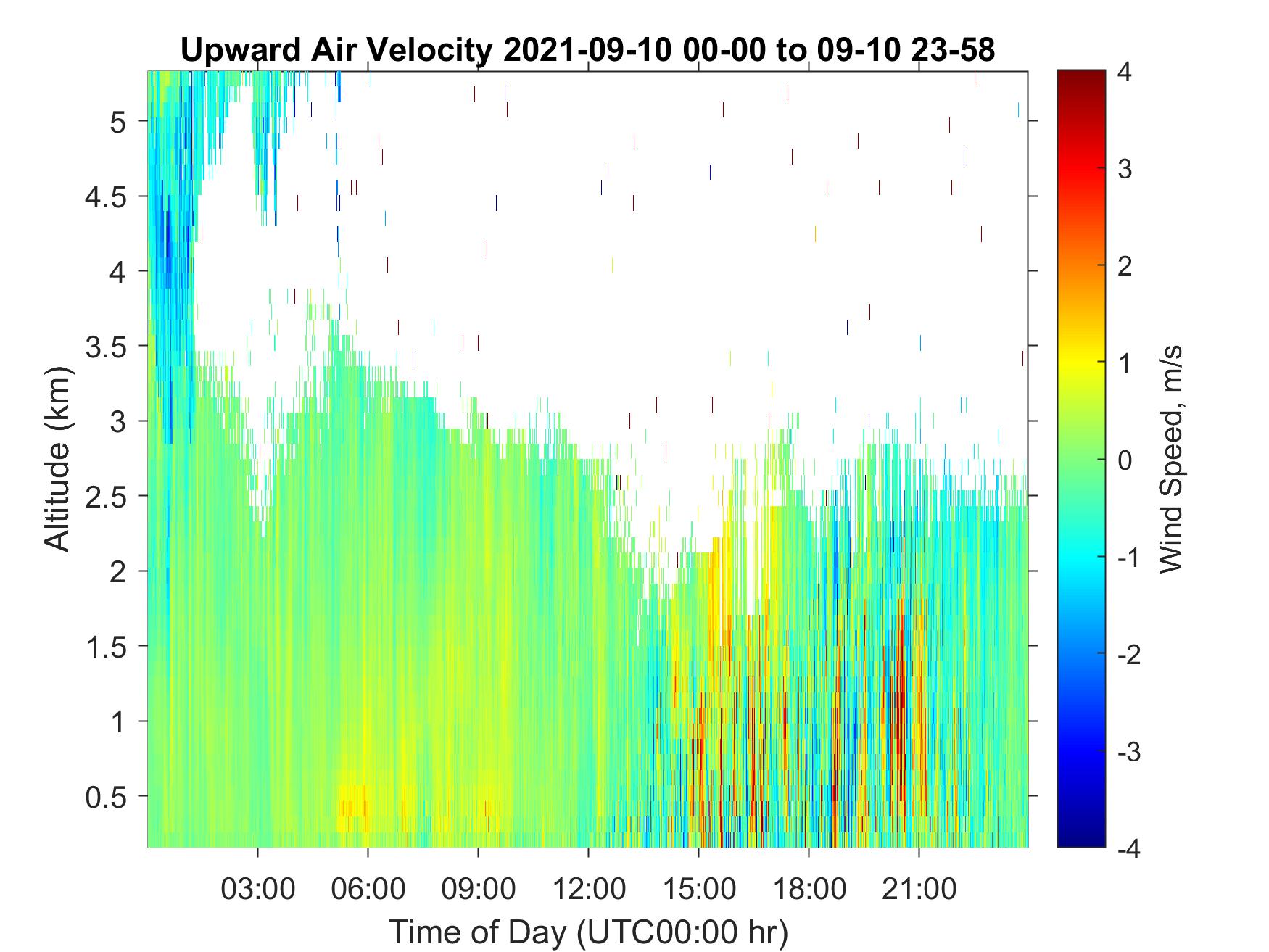 Upward Air Velocity 2021-09-10 00-00 to 09-10 23-58

Altitude (km)

5
4.5
4
3.5
3
2.5
2
1.5
1
0.5

03:00 06:00 09:00 12:00 15:00 18:00 21:00

Time of Day (UTC00:00 hr)

4
3
2
1
0
-1
-2
-3
-4

Wind Speed, m/s